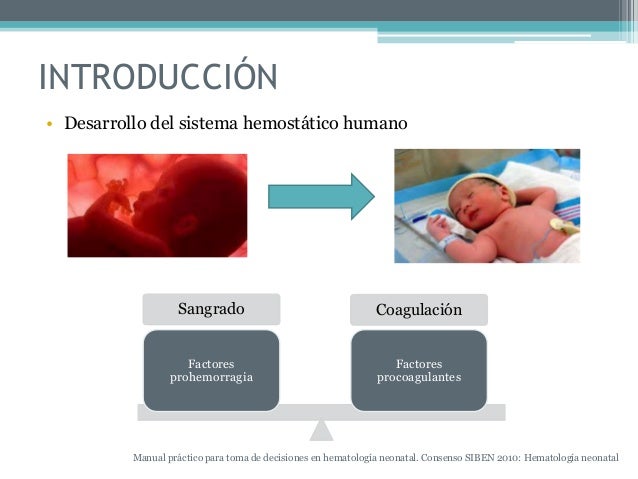 INTRODUCCIÓN

• Desarrollo del sistema hemostático humano

Sangrado

Factores prohemorragia

Coagulación

Factores procoagulantes

Manual práctico para toma de decisiones en hematología neonatal. Consenso SIBEN 2010: Hematología neonatal